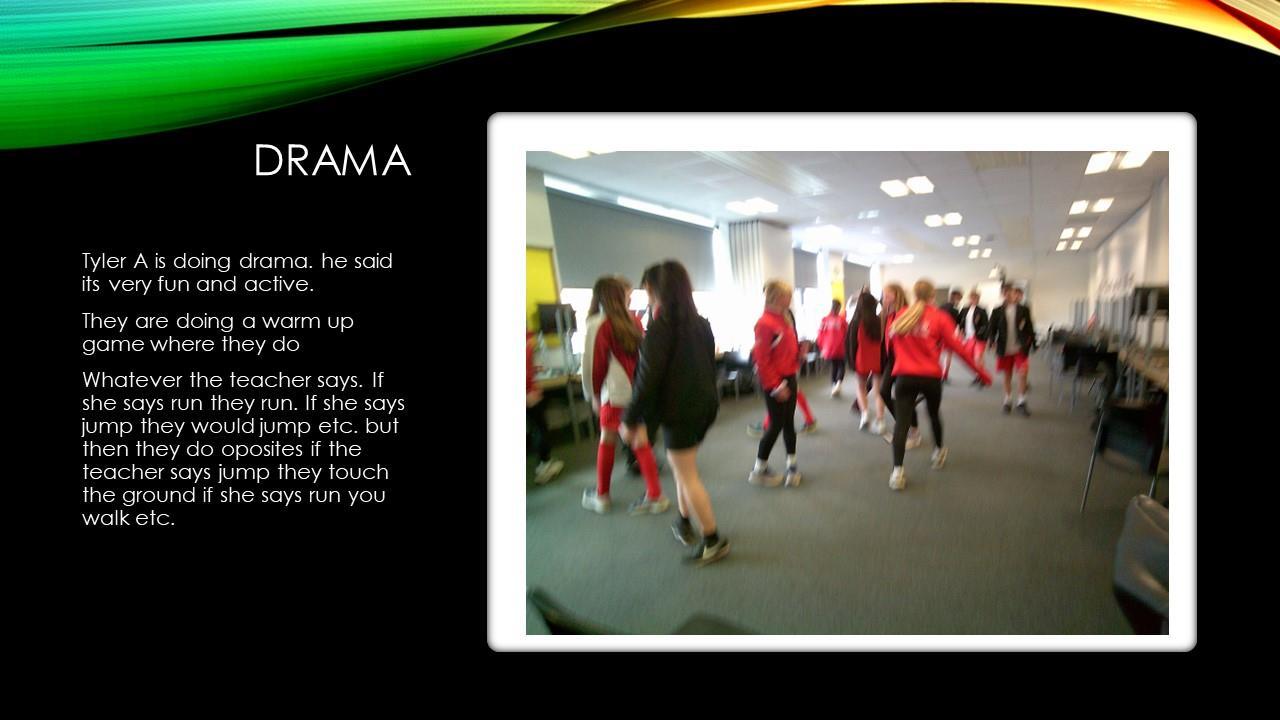 DRAMA

Tyler A is doing drama. he said its very fun and active.

They are doing a warm up game where they do

Whatever the teacher says. If she says run they run. If she says jump they would jump etc. but then they do oposites if the teacher says jump they touch the ground if she says run you walk etc.